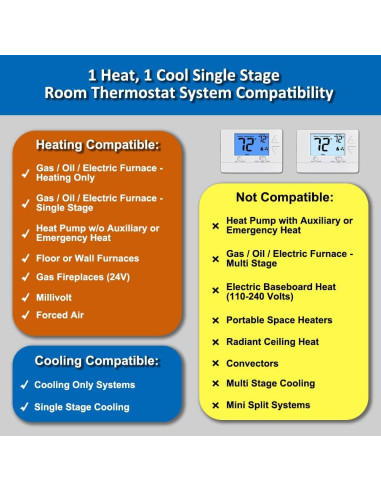 1 Heat, 1 Cool Single Stage
Room Thermostat System Compatibility

Heating Compatible:

✓ Gas / Oil / Electric Furnace - Heating Only

✓ Gas / Oil / Electric Furnace - Single Stage

✓ Heat Pump w/o Auxiliary or Emergency Heat

✓ Floor or Wall Furnaces

✓ Gas Fireplaces (24V)

✓ Millivolt

✓ Forced Air

Cooling Compatible:

✓ Cooling Only Systems

✓ Single Stage Cooling

72 72

72 72

Not Compatible:

× Heat Pump with Auxiliary or Emergency Heat

× Gas / Oil / Electric Furnace - Multi Stage

× Electric Baseboard Heat (110-240 Volts)

× Portable Space Heaters

× Radiant Ceiling Heat

× Convectors

× Multi Stage Cooling

× Mini Split Systems